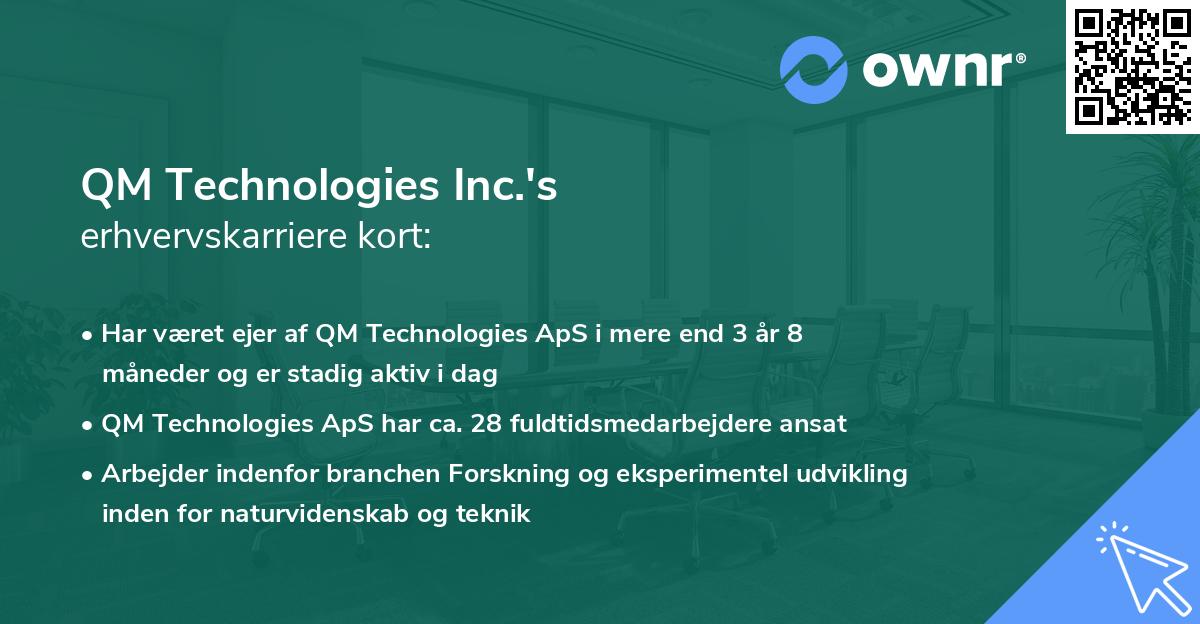 ownr®

QM Technologies Inc.'s
erhvervskarriere kort:

• Har været ejer af QM Technologies ApS i mere end 3 år 8 måneder og er stadig aktiv i dag

• QM Technologies ApS har ca. 28 fuldtidsmedarbejdere ansat

• Arbejder indenfor branchen Forskning og eksperimentel udvikling inden for naturvidenskab og teknik